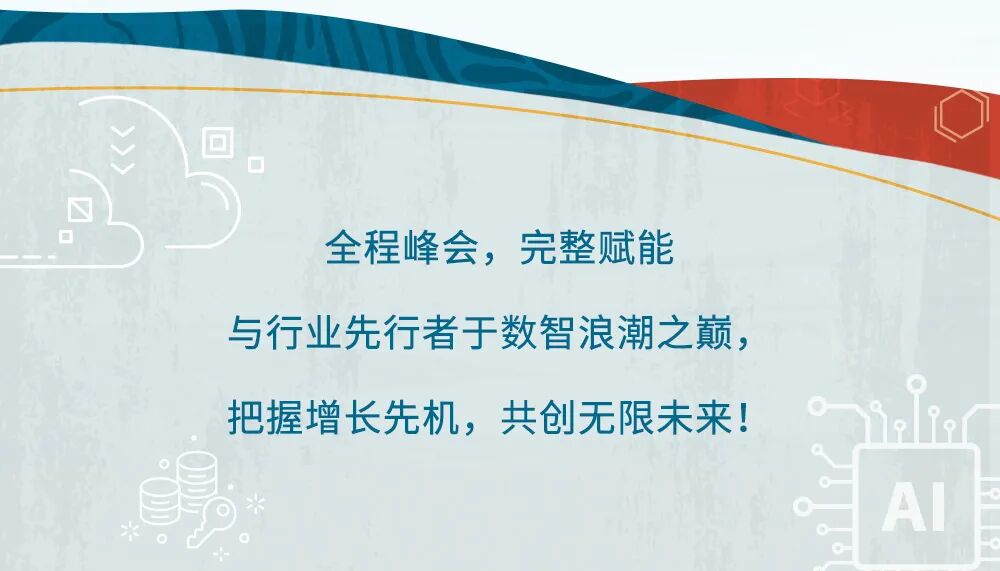 全程峰会，完整赋能

与行业先行者于数智浪潮之巅，

把握增长先机，共创无限未来！

AI